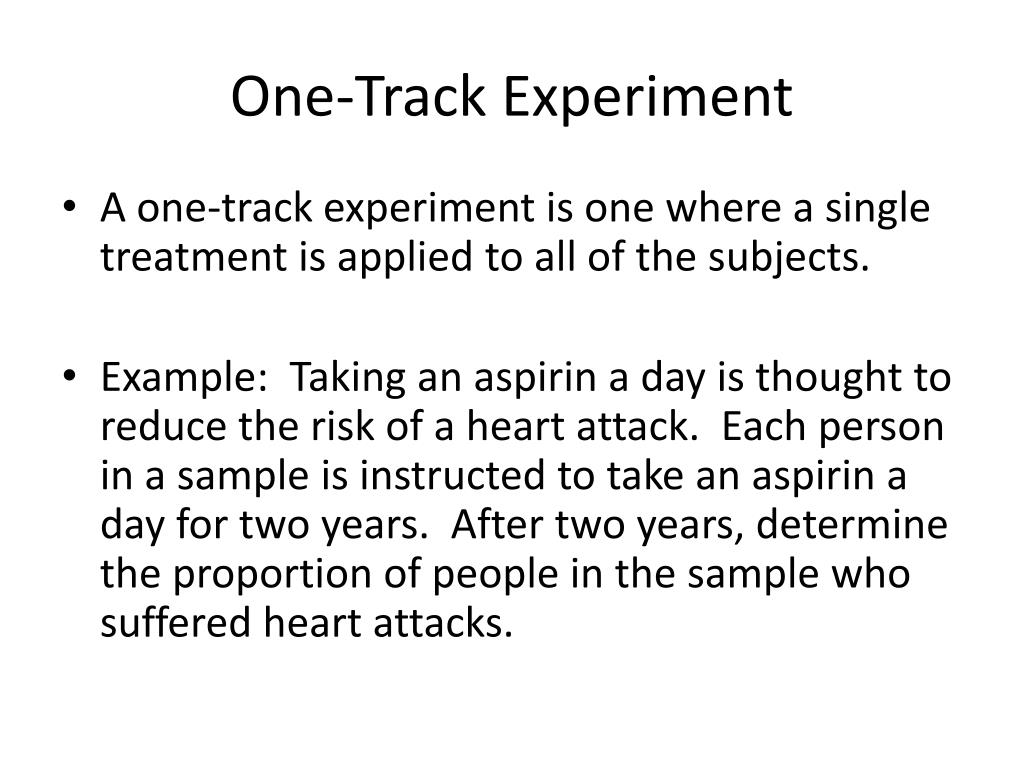 One-Track Experiment

• A one-track experiment is one where a single treatment is applied to all of the subjects.

• Example: Taking an aspirin a day is thought to reduce the risk of a heart attack. Each person in a sample is instructed to take an aspirin a day for two years. After two years, determine the proportion of people in the sample who suffered heart attacks.